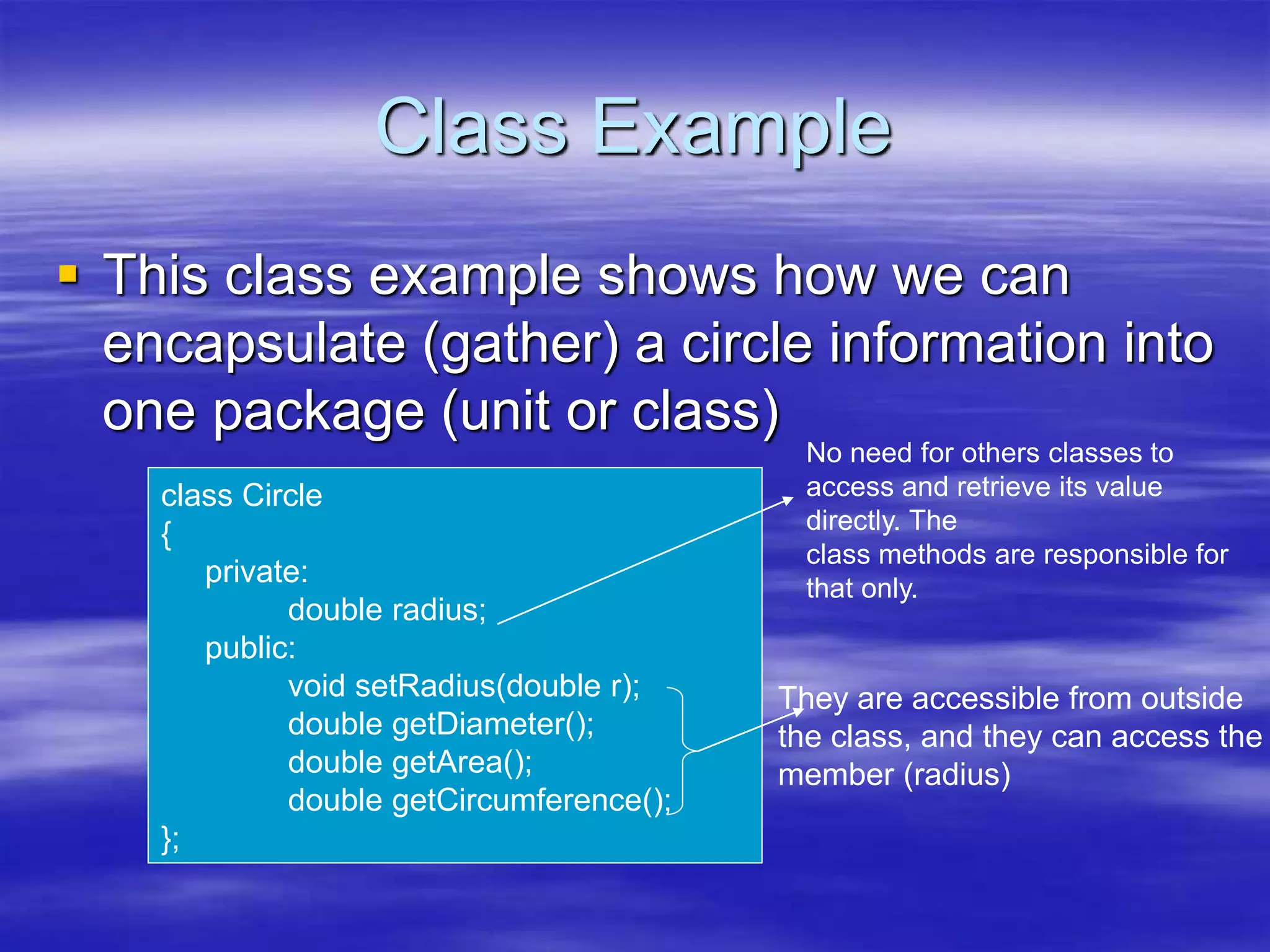 Class Example

This class example shows how we can encapsulate (gather) a circle information into one package (unit or class)

class Circle
{
private:
double radius;
public:
void setRadius(double r);
double getDiameter();
double getArea();
double getCircumference();
};

No need for others classes to access and retrieve its value directly. The
class methods are responsible for that only.

They are accessible from outside the class, and they can access the member (radius)